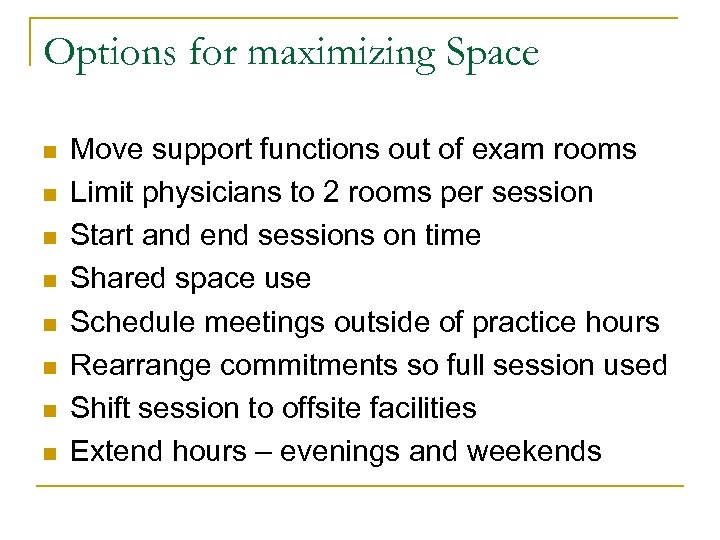 Options for maximizing Space

- Move support functions out of exam rooms
- Limit physicians to 2 rooms per session
- Start and end sessions on time
- Shared space use
- Schedule meetings outside of practice hours
- Rearrange commitments so full session used
- Shift session to offsite facilities
- Extend hours – evenings and weekends